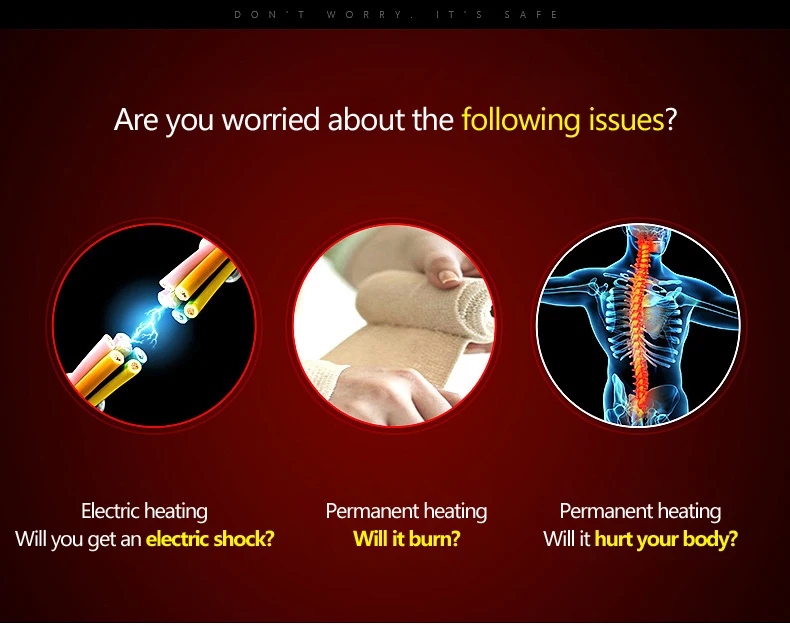 DON'T WORRY, IT'S SAFE

Are you worried about the following issues?

Electric heating
Will you get an electric shock?

Permanent heating
Will it burn?

Permanent heating
Will it hurt your body?